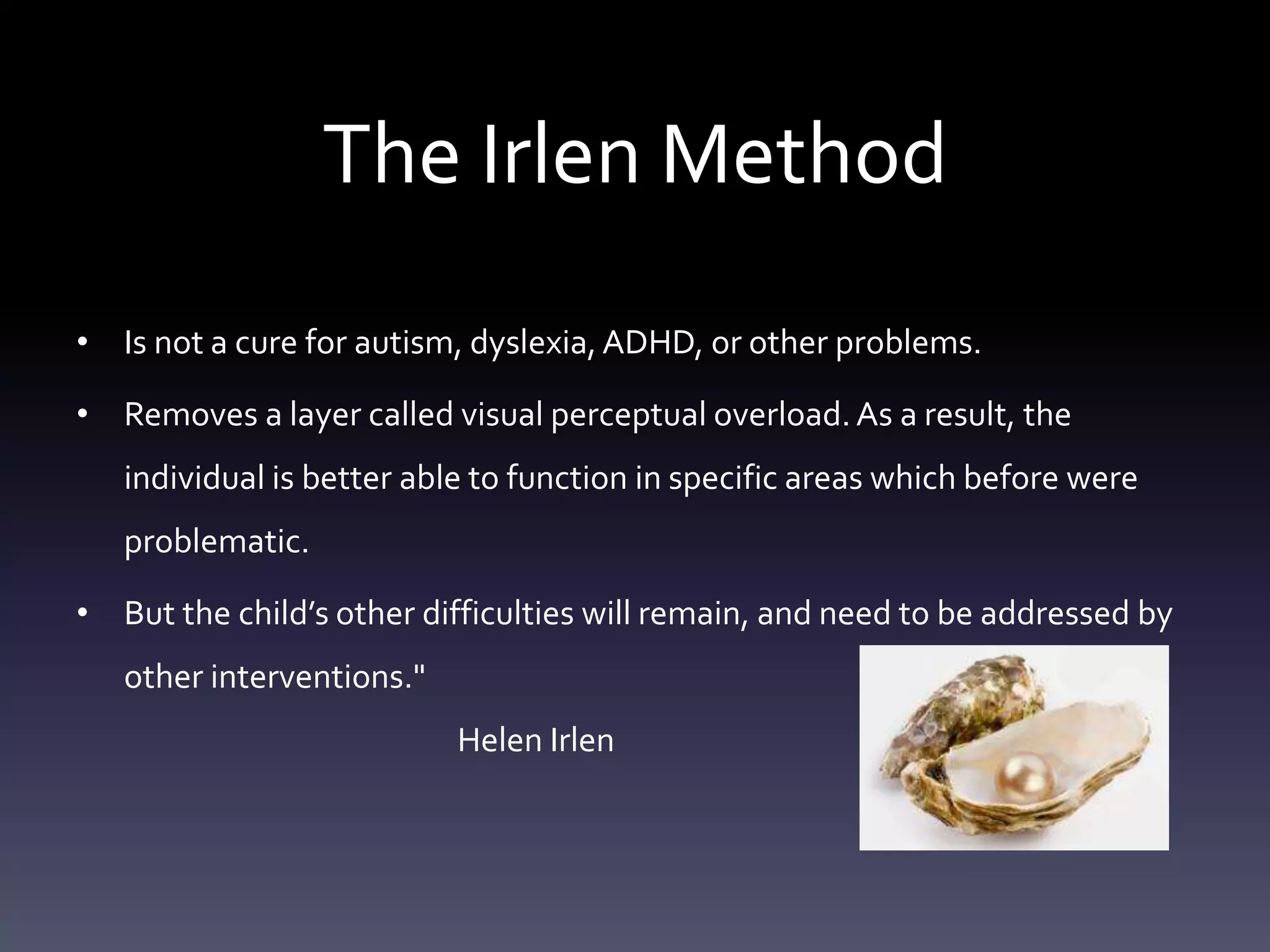 The Irlen Method

• Is not a cure for autism, dyslexia, ADHD, or other problems.

• Removes a layer called visual perceptual overload. As a result, the individual is better able to function in specific areas which before were problematic.

• But the child’s other difficulties will remain, and need to be addressed by other interventions."

Helen Irlen